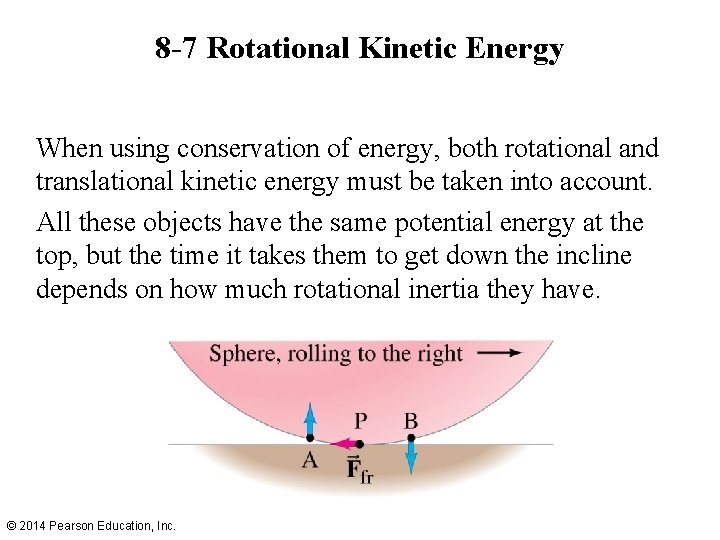 8-7 Rotational Kinetic Energy

When using conservation of energy, both rotational and translational kinetic energy must be taken into account.

All these objects have the same potential energy at the top, but the time it takes them to get down the incline depends on how much rotational inertia they have.

Sphere, rolling to the right

P

B

A

$\vec{F}_{fr}$

© 2014 Pearson Education, Inc.